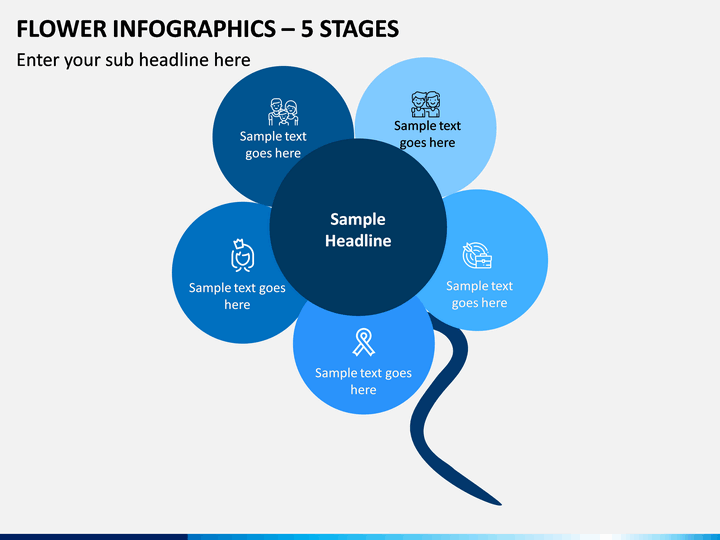 FLOWER INFOGRAPHICS – 5 STAGES

Enter your sub headline here

Sample text goes here

Sample text goes here

Sample Headline

Sample text goes here

Sample text goes here

Sample text goes here